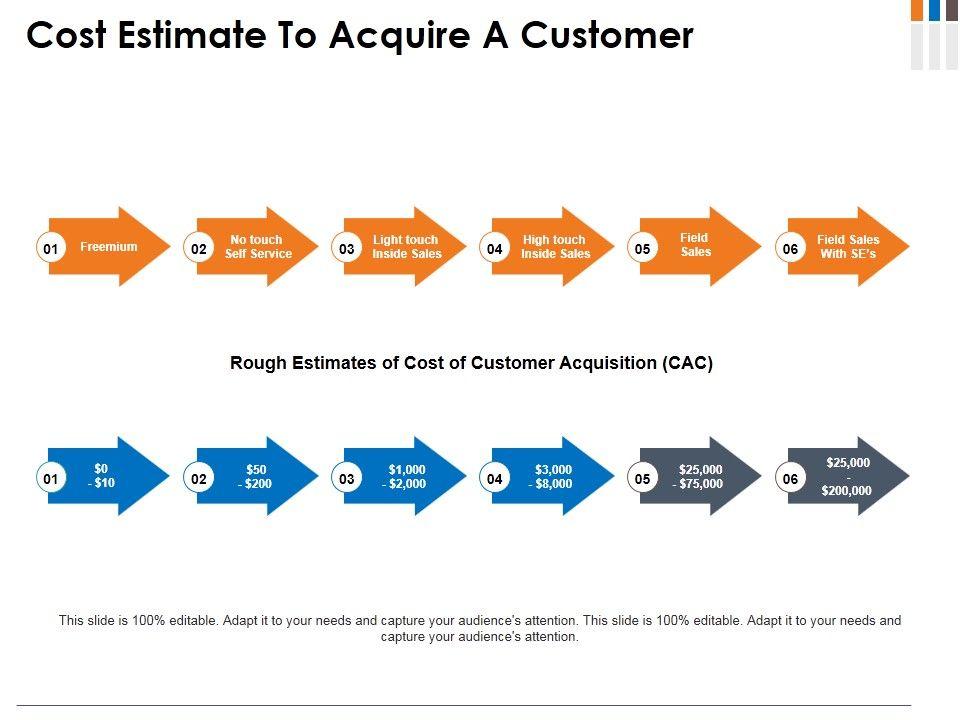 Cost Estimate To Acquire A Customer

01 Freemium

02 No touch Self Service

03 Light touch Inside Sales

04 High touch Inside Sales

05 Field Sales

06 Field Sales With SE's

Rough Estimates of Cost of Customer Acquisition (CAC)

01 \$0 - \$10

02 \$50 - \$200

03 \$1,000 - \$2,000

04 \$3,000 - \$8,000

05 \$25,000 - \$75,000

06 \$25,000 - \$200,000

This slide is 100% editable. Adapt it to your needs and capture your audience's attention. This slide is 100% editable. Adapt it to your needs and capture your audience's attention.